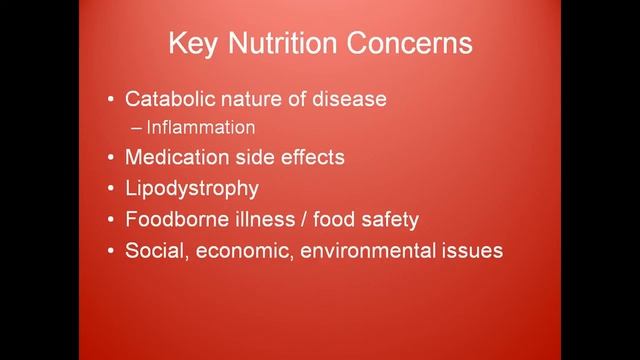 Key Nutrition Concerns

• Catabolic nature of disease
– Inflammation
• Medication side effects
• Lipodystrophy
• Foodborne illness / food safety
• Social, economic, environmental issues